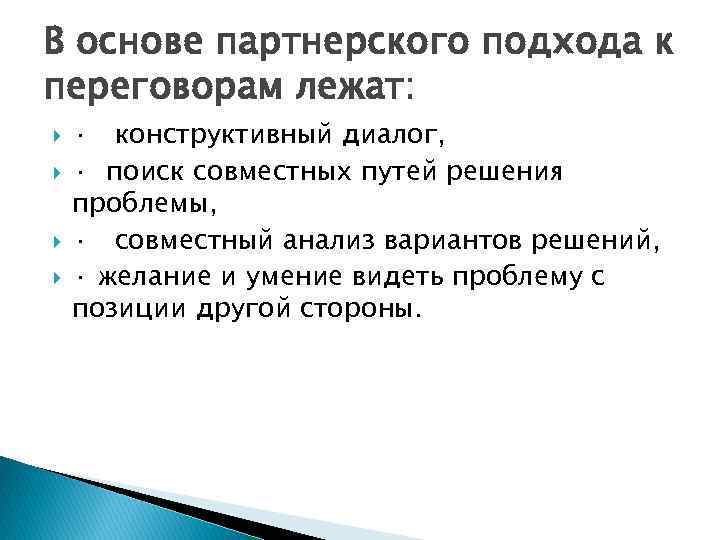 В основе партнерского подхода к переговорам лежат:

· конструктивный диалог,

· поиск совместных путей решения проблемы,

· совместный анализ вариантов решений,

· желание и умение видеть проблему с позиции другой стороны.